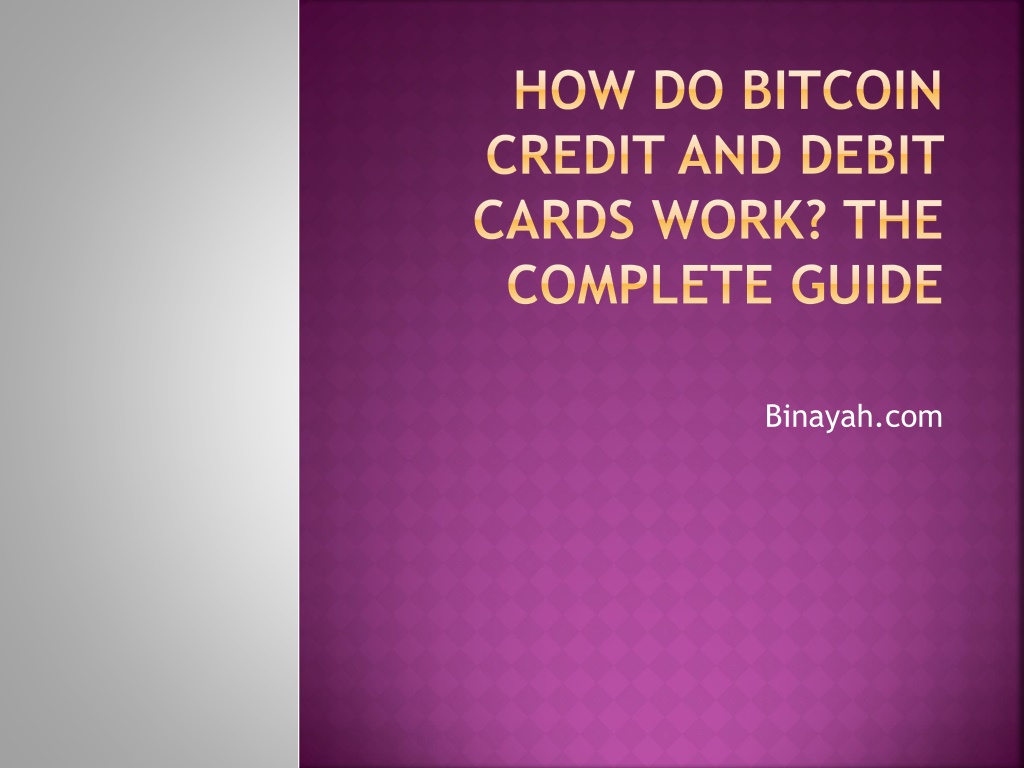 HOW DO BITCOIN CREDIT AND DEBIT CARDS WORK? THE COMPLETE GUIDE

Binayah.com